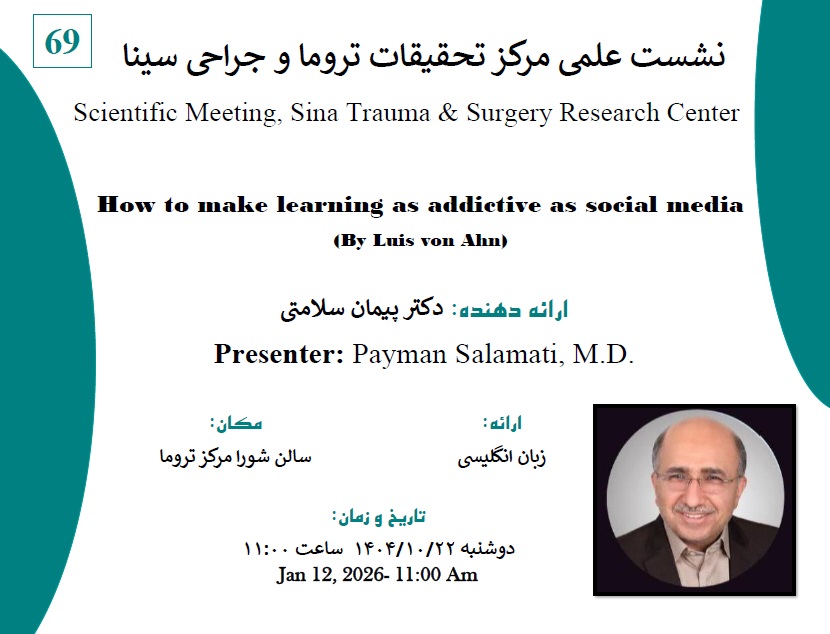 69

نشست علمی مرکز تحقیقات تروما و جراحی سینا

Scientific Meeting, Sina Trauma & Surgery Research Center

How to make learning as addictive as social media

(By Luis von Ahn)

ارائه دهنده: دکتر پیمان سلامتی

Presenter: Payman Salamati, M.D.

ارائه:
زبان انگلیسی

مکان:
سالن شورا مرکز تروما

تاریخ و زمان:
دوشنبه ۱۴۰۴/۱۰/۲۲ ساعت ۱۱:۰۰
Jan 12, 2026- 11:00 Am